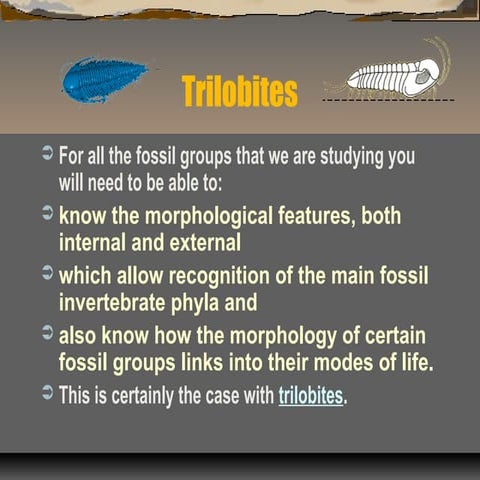 Trilobites

For all the fossil groups that we are studying you will need to be able to:

know the morphological features, both internal and external

which allow recognition of the main fossil invertebrate phyla and

also know how the morphology of certain fossil groups links into their modes of life.

This is certainly the case with trilobites.